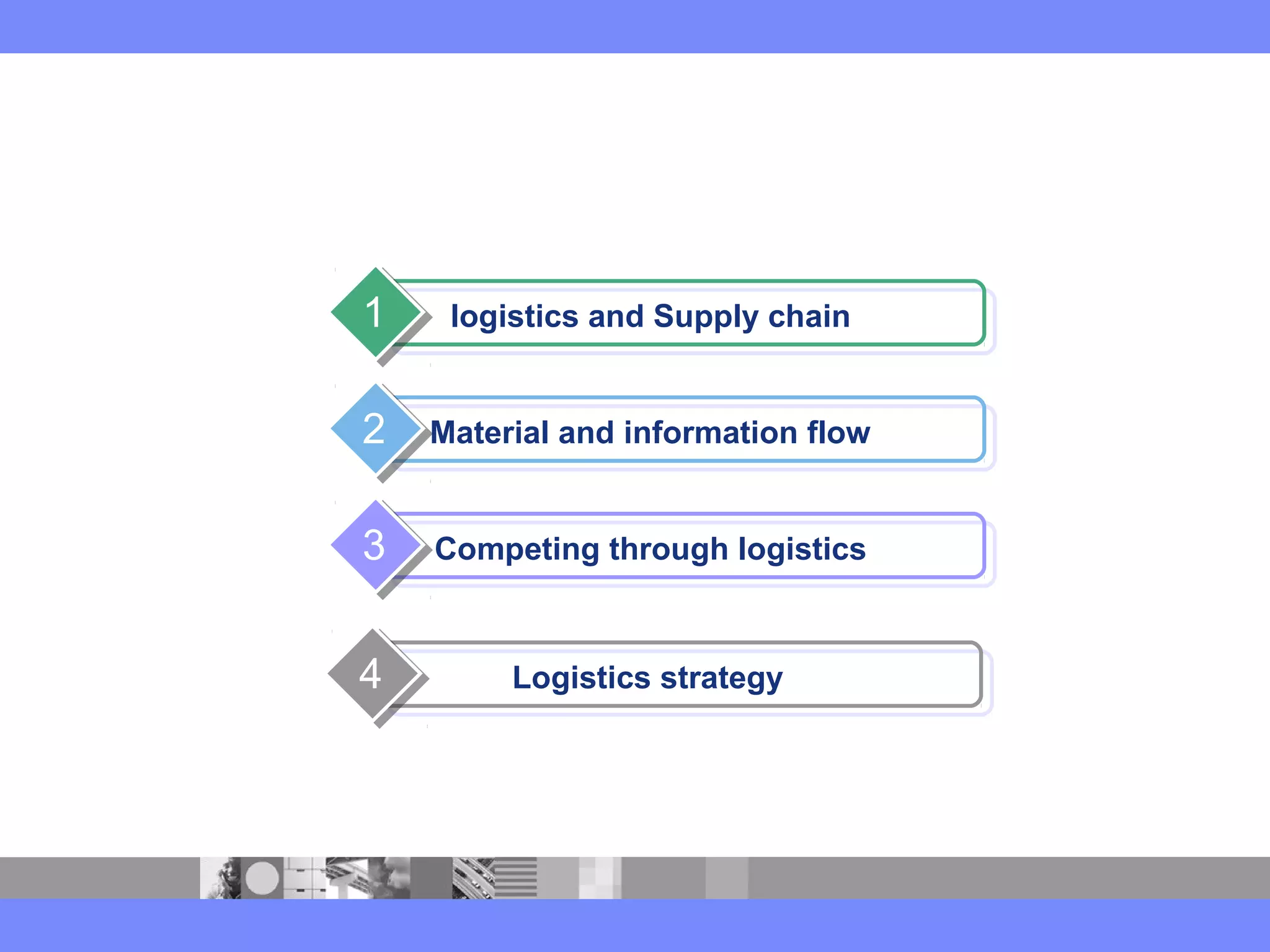 1 logistics and Supply chain

2 Material and information flow

3 Competing through logistics

4 Logistics strategy